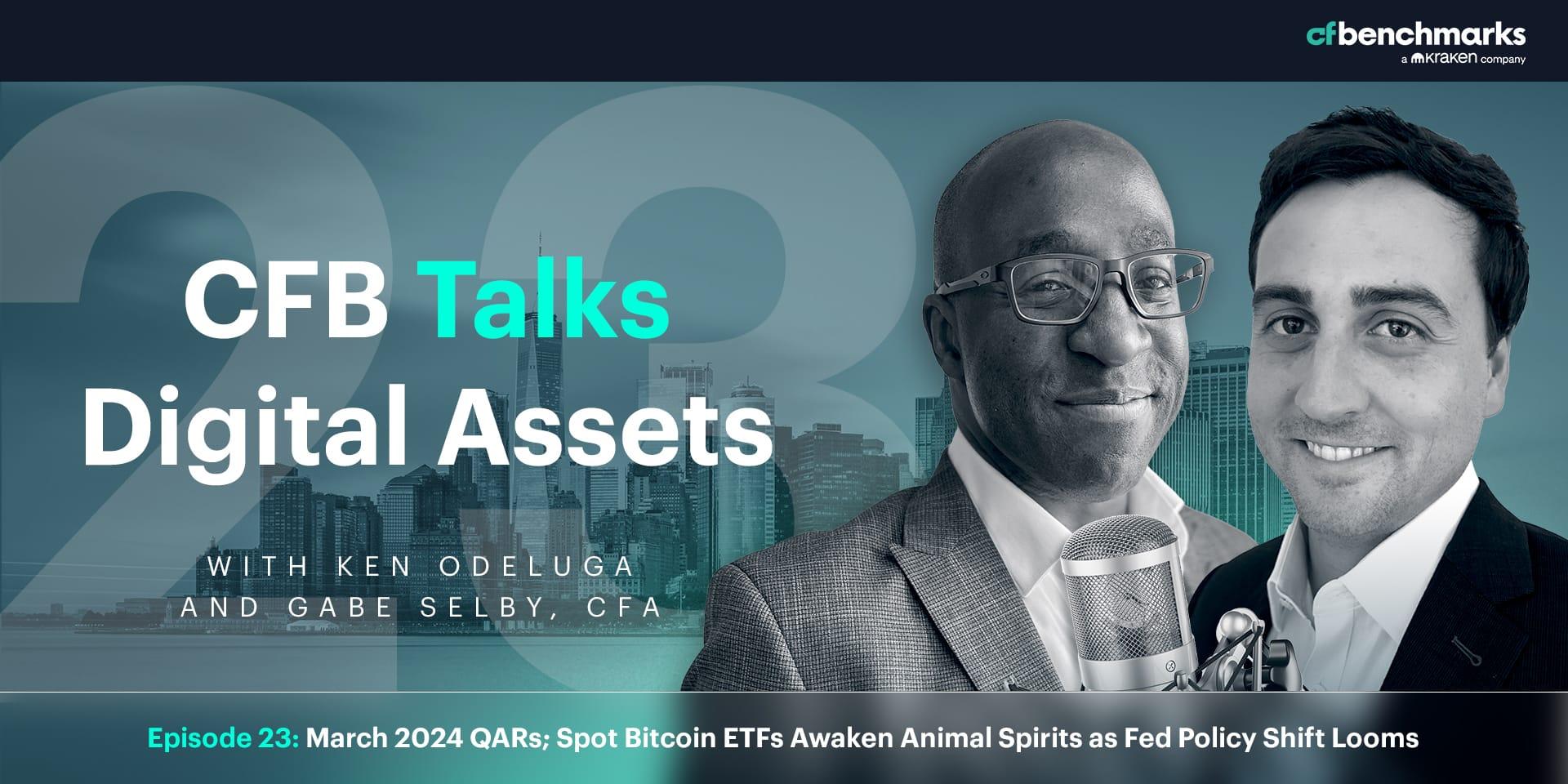 cfbenchmarks
a kraken company

23

CFB Talks Digital Assets

WITH KEN ODELUGA AND GABE SELBY, CFA

Episode 23: March 2024 QARs; Spot Bitcoin ETFs Awaken Animal Spirits as Fed Policy Shift Looms